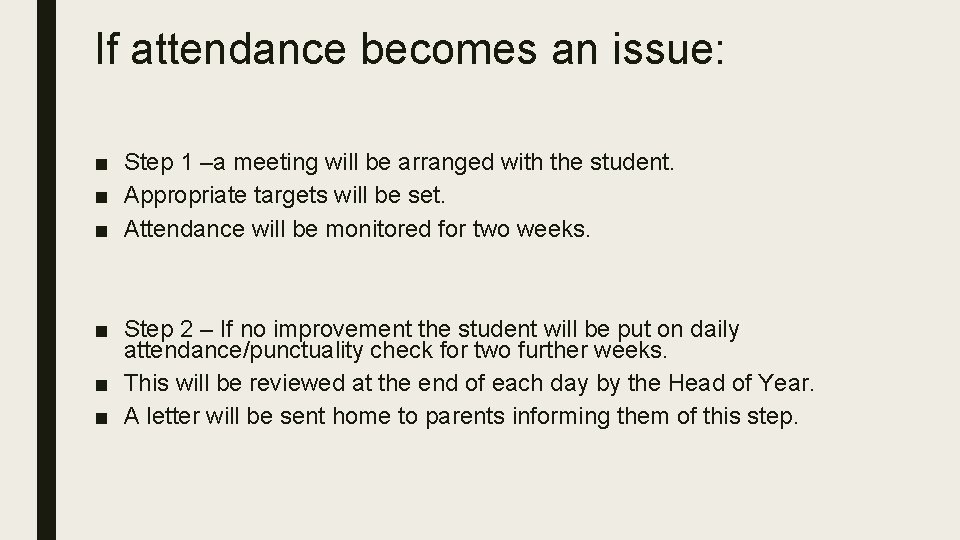 If attendance becomes an issue:

■ Step 1 –a meeting will be arranged with the student.
■ Appropriate targets will be set.
■ Attendance will be monitored for two weeks.

■ Step 2 – If no improvement the student will be put on daily attendance/punctuality check for two further weeks.
■ This will be reviewed at the end of each day by the Head of Year.
■ A letter will be sent home to parents informing them of this step.